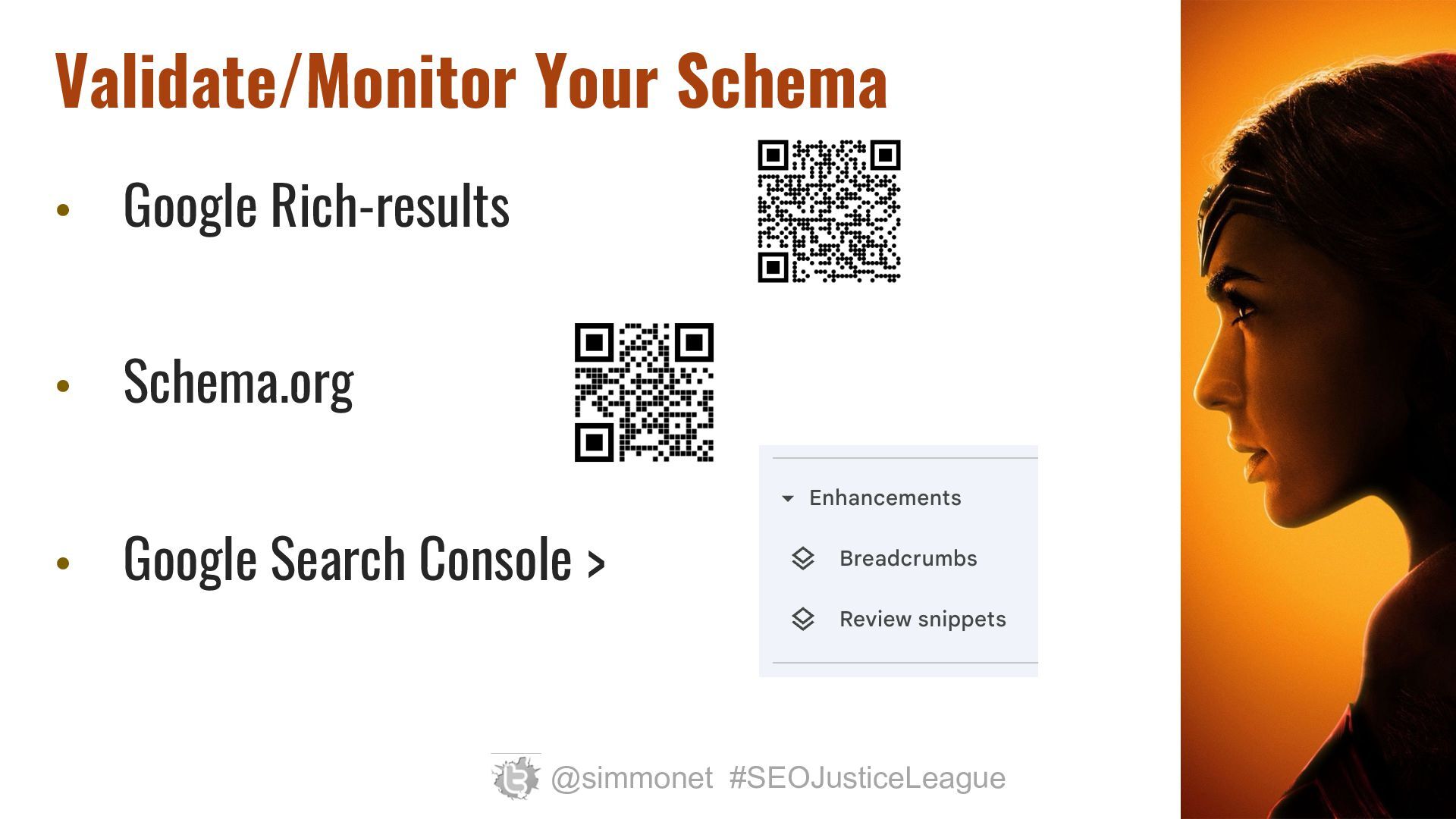 Validate/Monitor Your Schema

• Google Rich-results

• Schema.org

• Google Search Console >

Enhancements

Breadcrumbs

Review snippets

@simmonet #SEOJusticeLeague